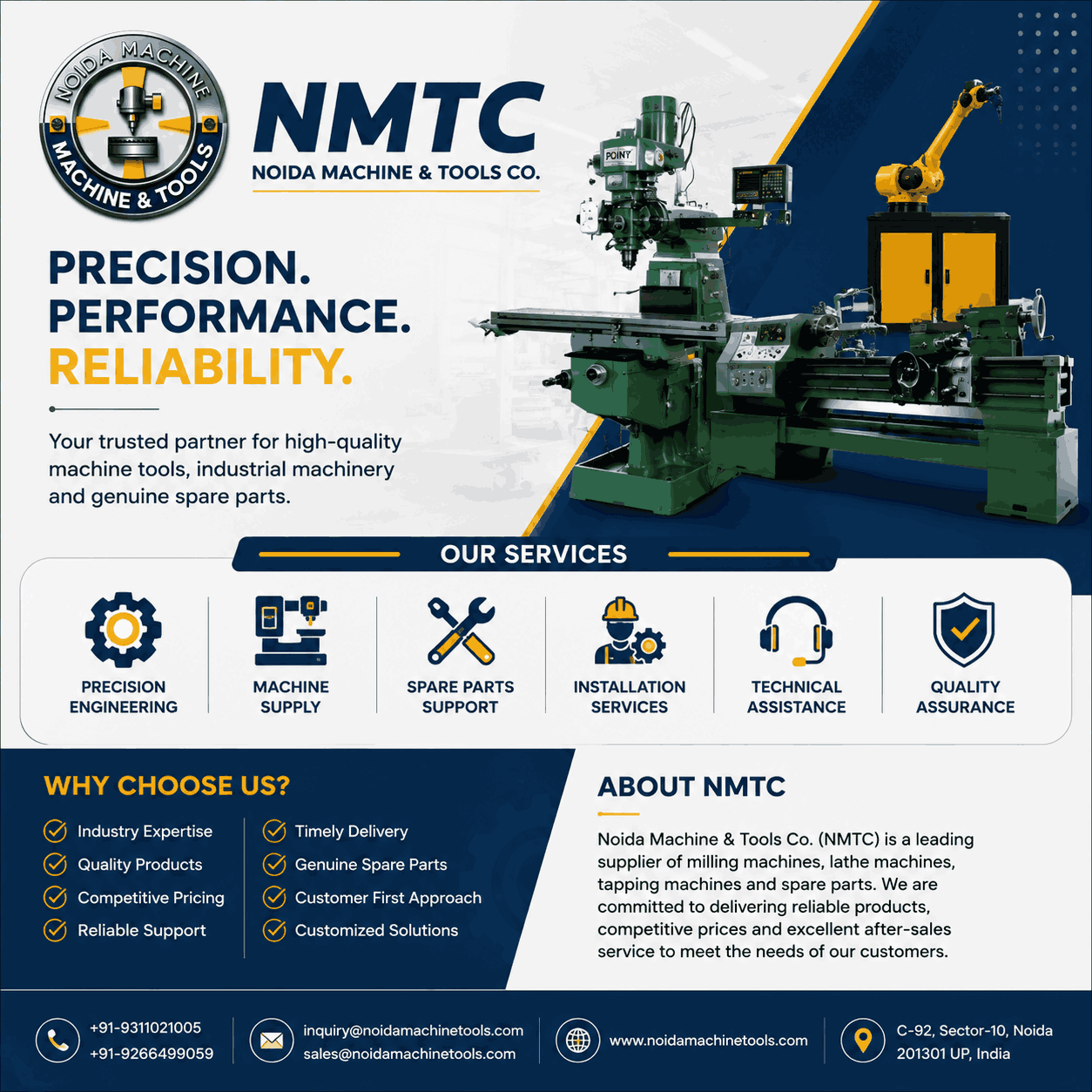 NOIDA MACHINE
MACHINE & TOOLS

NMTC
NOIDA MACHINE & TOOLS CO.

POINT

PRECISION.
PERFORMANCE.
RELIABILITY.

Your trusted partner for high-quality machine tools, industrial machinery and genuine spare parts.

OUR SERVICES

PRECISION ENGINEERING

MACHINE SUPPLY

SPARE PARTS SUPPORT

INSTALLATION SERVICES

TECHNICAL ASSISTANCE

QUALITY ASSURANCE

WHY CHOOSE US?

Industry Expertise
Quality Products
Competitive Pricing
Reliable Support

Timely Delivery
Genuine Spare Parts
Customer First Approach
Customized Solutions

ABOUT NMTC

Noida Machine & Tools Co. (NMTC) is a leading supplier of milling machines, lathe machines, tapping machines and spare parts. We are committed to delivering reliable products, competitive prices and excellent after-sales service to meet the needs of our customers.

+91-9311021005
+91-9266499059

inquiry@noidamachinetools.com
sales@noidamachinetools.com

www.noidamachinetools.com

C-92, Sector-10, Noida
201301 UP, India